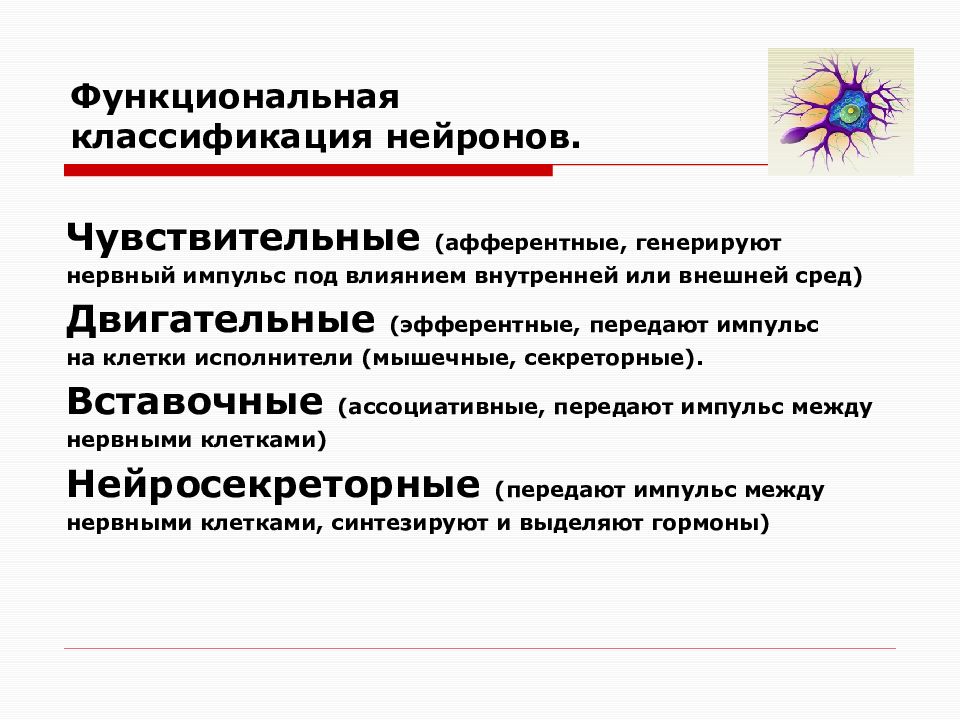 Функциональная классификация нейронов.

Чувствительные (афферентные, генерируют нервный импульс под влиянием внутренней или внешней сред)

Двигательные (эфферентные, передают импульс на клетки исполнители (мышечные, секреторные).

Вставочные (ассоциативные, передают импульс между нервными клетками)

Нейросекреторные (передают импульс между нервными клетками, синтезируют и выделяют гормоны)